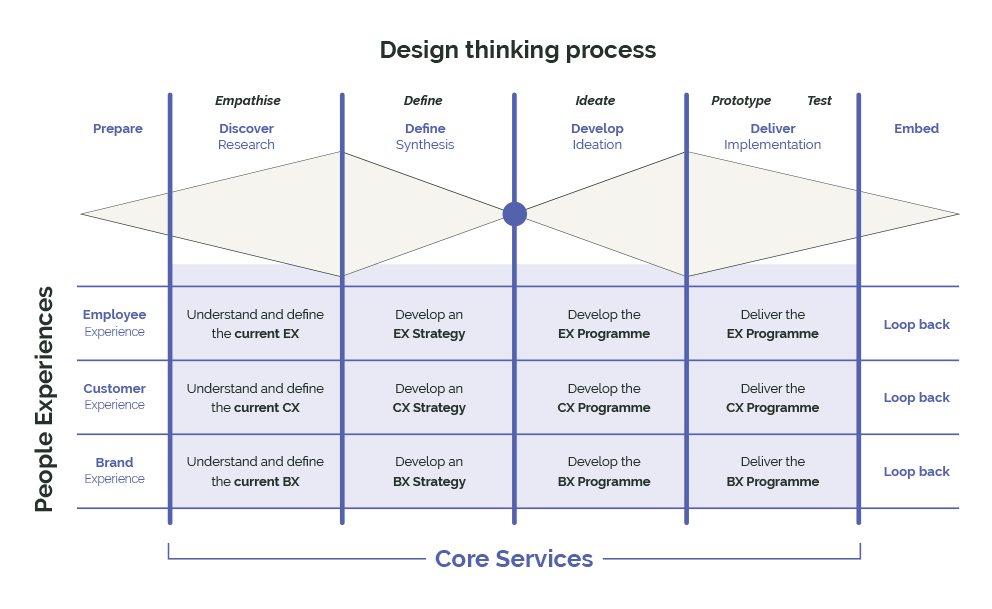 Design thinking process

| | Empathise | Define | Ideate | Prototype Test | |
|---|---|---|---|---|---|
| Prepare | Discover Research | Define Synthesis | Develop Ideation | Deliver Implementation | Embed |
| Employee Experience | Understand and define the current EX | Develop an EX Strategy | Develop the EX Programme | Deliver the EX Programme | Loop back |
| Customer Experience | Understand and define the current CX | Develop an CX Strategy | Develop the CX Programme | Deliver the CX Programme | Loop back |
| Brand Experience | Understand and define the current BX | Develop an BX Strategy | Develop the BX Programme | Deliver the BX Programme | Loop back |

People Experiences

Core Services